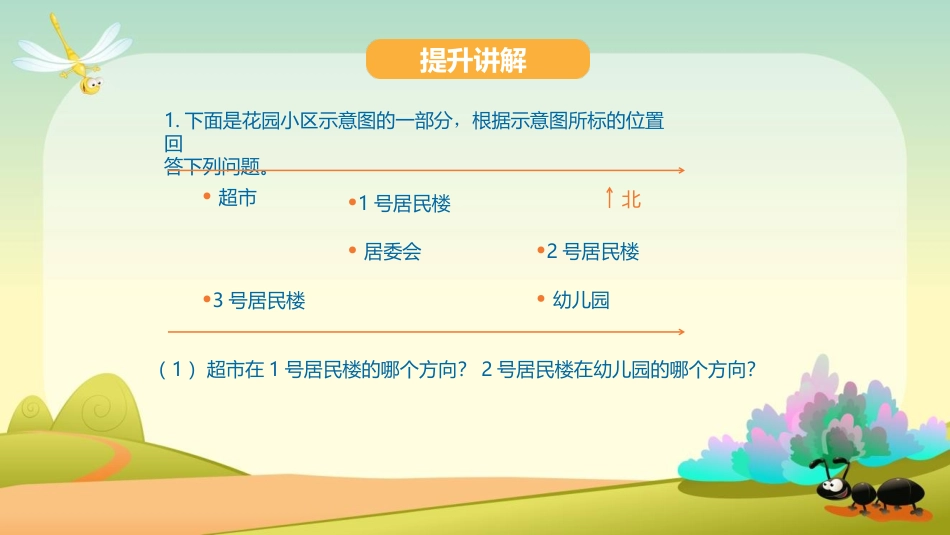 提升讲解

1. 下面是花园小区示意图的一部分，根据示意图所标的位置回答下列问题。

• 超市

•1 号居民楼

↑ 北

• 居委会

•2 号居民楼

•3 号居民楼

• 幼儿园

（1）超市在 1 号居民楼的哪个方向？ 2 号居民楼在幼儿园的哪个方向?